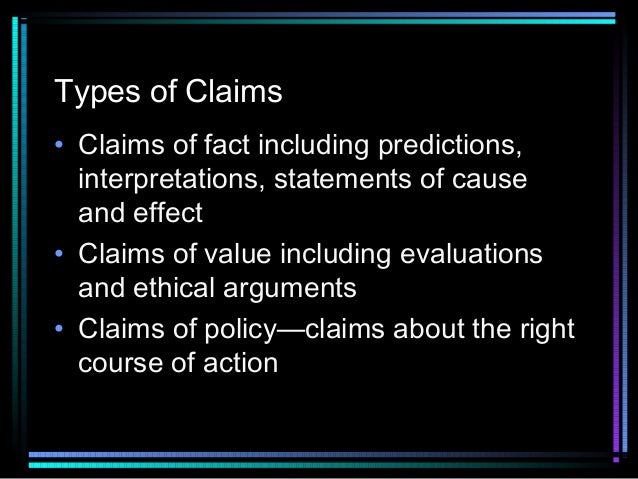 Types of Claims

• Claims of fact including predictions, interpretations, statements of cause and effect
• Claims of value including evaluations and ethical arguments
• Claims of policy—claims about the right course of action